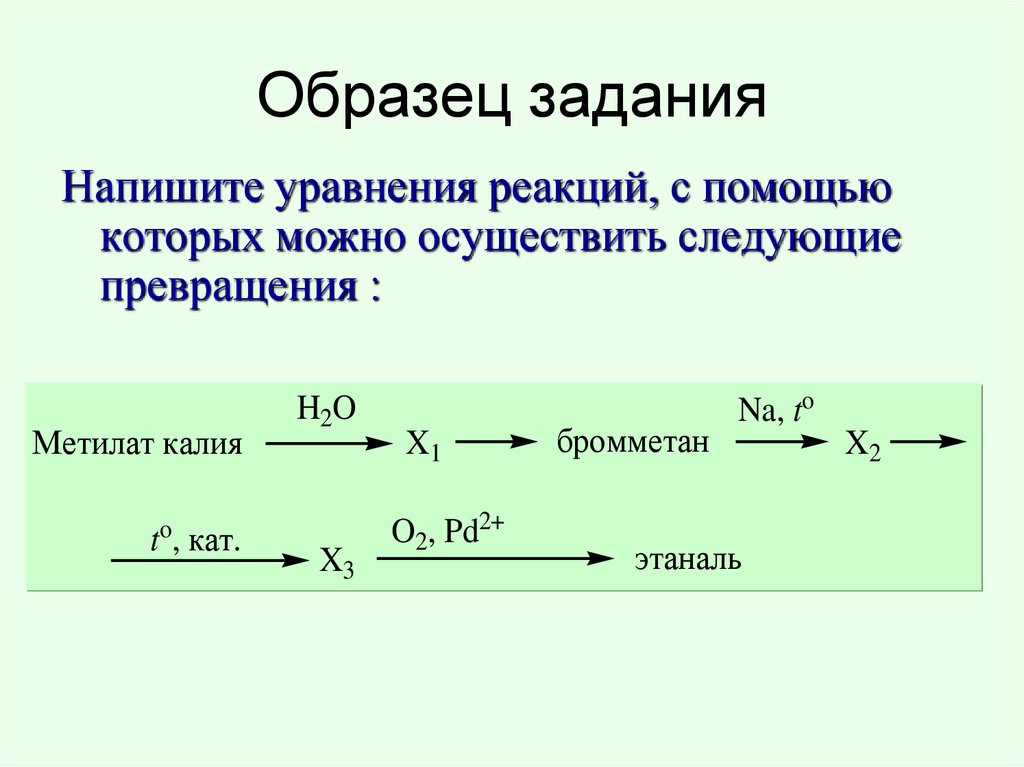 Образец задания

Напишите уравнения реакций, с помощью которых можно осуществить следующие превращения :

Метилат калия $\xrightarrow{H_2O}$ $X_1$ $\longrightarrow$ бромметан $\xrightarrow{Na,\ t^o}$ $X_2$ $\longrightarrow$

$\xrightarrow{t^o,\ кат.}$ $X_3$ $\xrightarrow{O_2,\ Pd^{2+}}$ этаналь